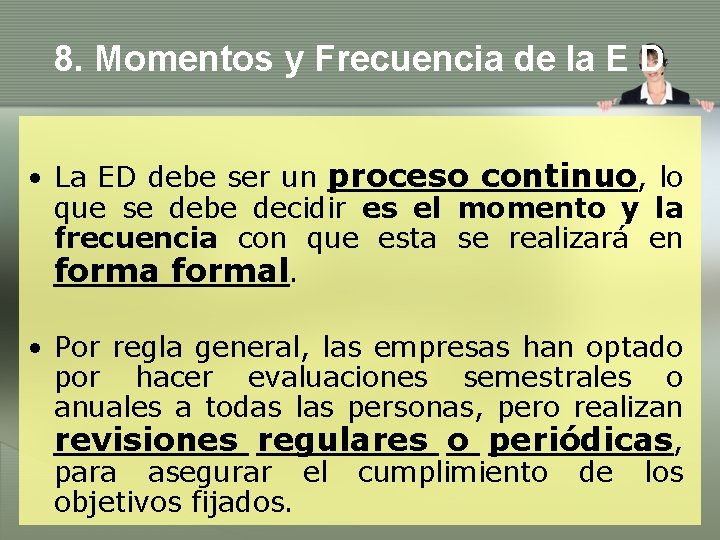 8. Momentos y Frecuencia de la E D

• La ED debe ser un proceso continuo, lo que se debe decidir es el momento y la frecuencia con que esta se realizará en forma formal.

• Por regla general, las empresas han optado por hacer evaluaciones semestrales o anuales a todas las personas, pero realizan revisiones regulares o periódicas, para asegurar el cumplimiento de los objetivos fijados.